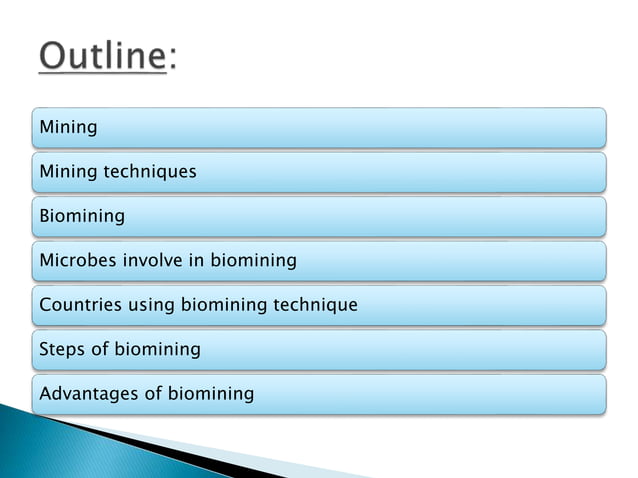 Outline:

Mining

Mining techniques

Biomining

Microbes involve in biomining

Countries using biomining technique

Steps of biomining

Advantages of biomining